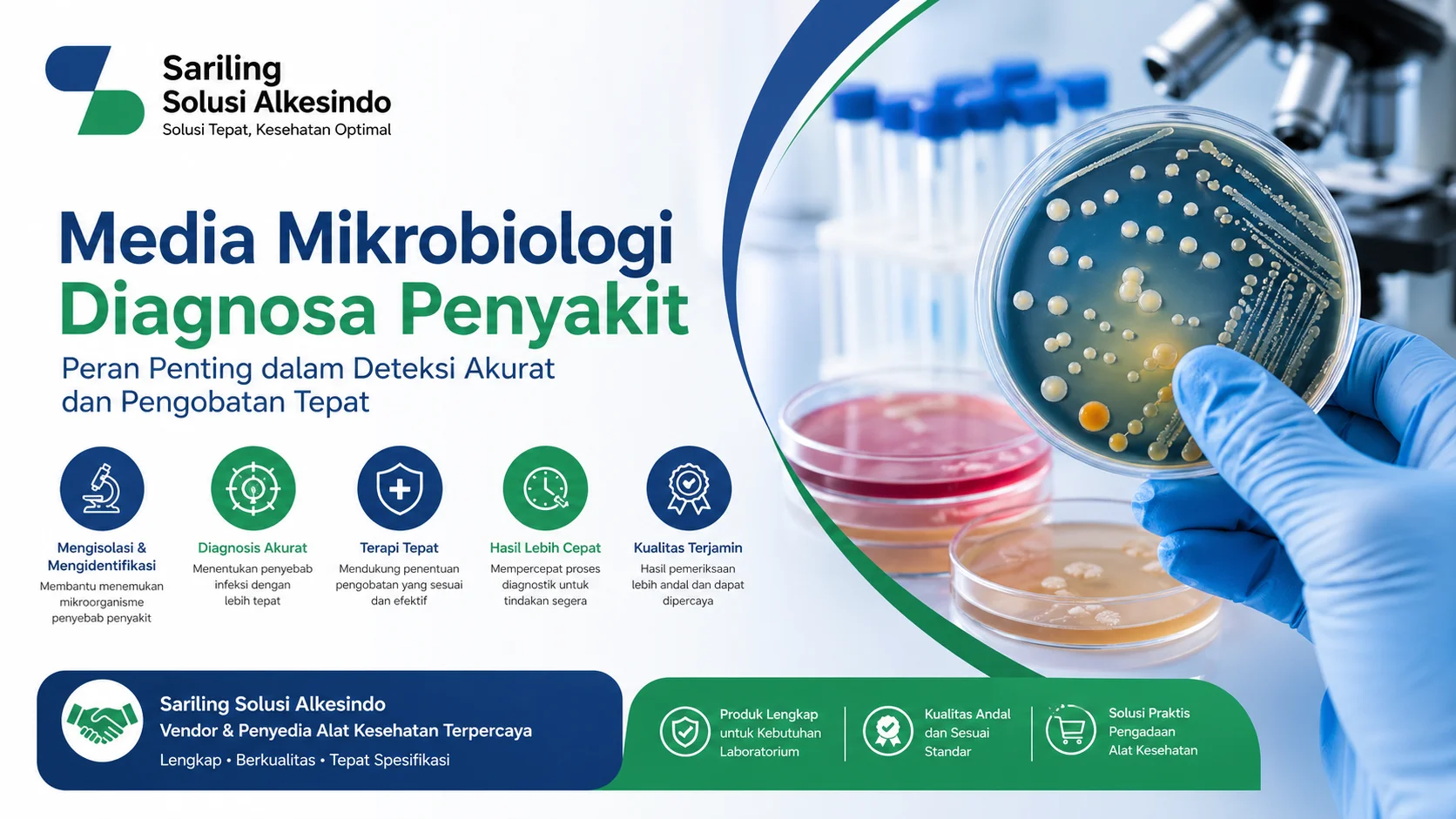 Sariling Solusi Alkesindo
Solusi Tepat, Kesehatan Optimal

Media Mikrobiologi
Diagnosa Penyakit

Peran Penting dalam Deteksi Akurat dan Pengobatan Tepat

Mengisolasi & Mengidentifikasi
Membantu menemukan mikroorganisme penyebab penyakit

Diagnosis Akurat
Menentukan penyebab infeksi dengan lebih tepat

Terapi Tepat
Mendukung penentuan pengobatan yang sesuai dan efektif

Hasil Lebih Cepat
Mempercepat proses diagnostik untuk tindakan segera

Kualitas Terjamin
Hasil pemeriksaan lebih andal dan dapat dipercaya

Sariling Solusi Alkesindo
Vendor & Penyedia Alat Kesehatan Terpercaya
Lengkap • Berkualitas • Tepat Spesifikasi

Produk Lengkap untuk Kebutuhan Laboratorium

Kualitas Andal dan Sesuai Standar

Solusi Praktis Pengadaan Alat Kesehatan